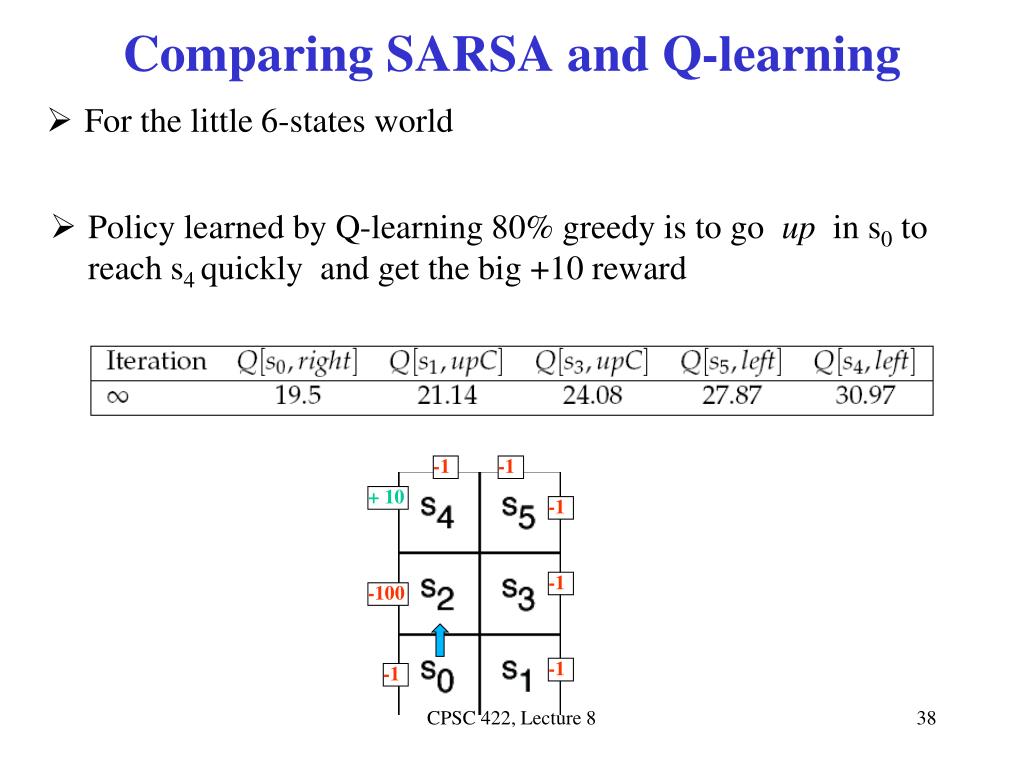 Comparing SARSA and Q-learning

➢ For the little 6-states world

➢ Policy learned by Q-learning 80% greedy is to go *up* in $s_0$ to reach $s_4$ quickly and get the big +10 reward

| Iteration | $Q[s_0, right]$ | $Q[s_1, upC]$ | $Q[s_3, upC]$ | $Q[s_5, left]$ | $Q[s_4, left]$ |
|---|---|---|---|---|---|
| $\infty$ | 19.5 | 21.14 | 24.08 | 27.87 | 30.97 |

-1 -1
+ 10 $s_4$ $s_5$ -1
-100 $s_2$ $s_3$ -1
-1 $s_0$ $s_1$ -1

CPSC 422, Lecture 8

38